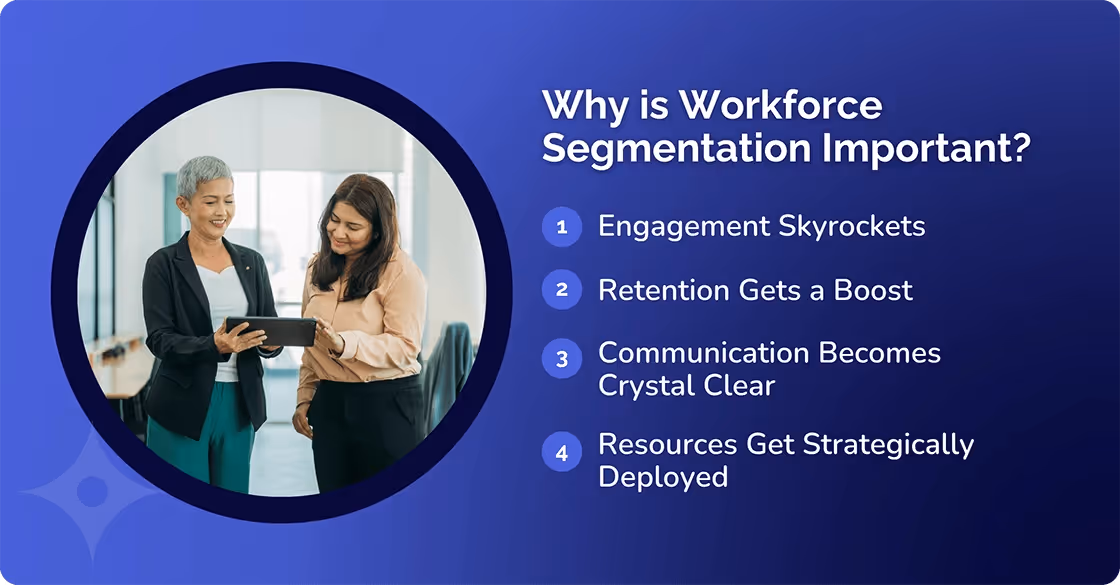 Why is Workforce Segmentation Important?

1 Engagement Skyrockets

2 Retention Gets a Boost

3 Communication Becomes Crystal Clear

4 Resources Get Strategically Deployed